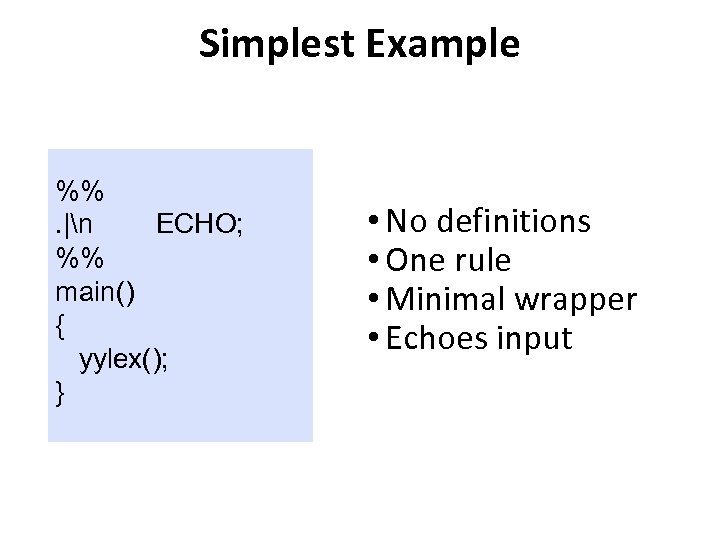 Simplest Example

%%
.|\n ECHO;
%%
main()
{
yylex();
}

• No definitions
• One rule
• Minimal wrapper
• Echoes input